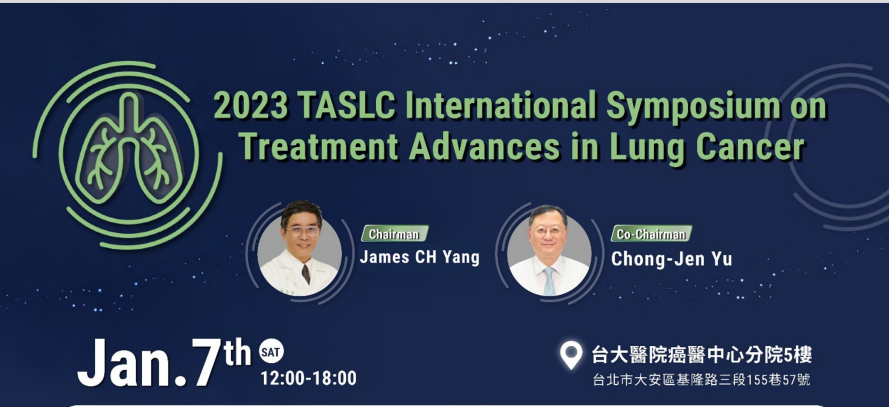 2023 TASLC International Symposium on Treatment Advances in Lung Cancer

Chairman
James CH Yang

Co-Chairman
Chong-Jen Yu

Jan.7th SAT
12:00-18:00

台大醫院癌醫中心分院5樓
台北市大安區基隆路三段155巷57號